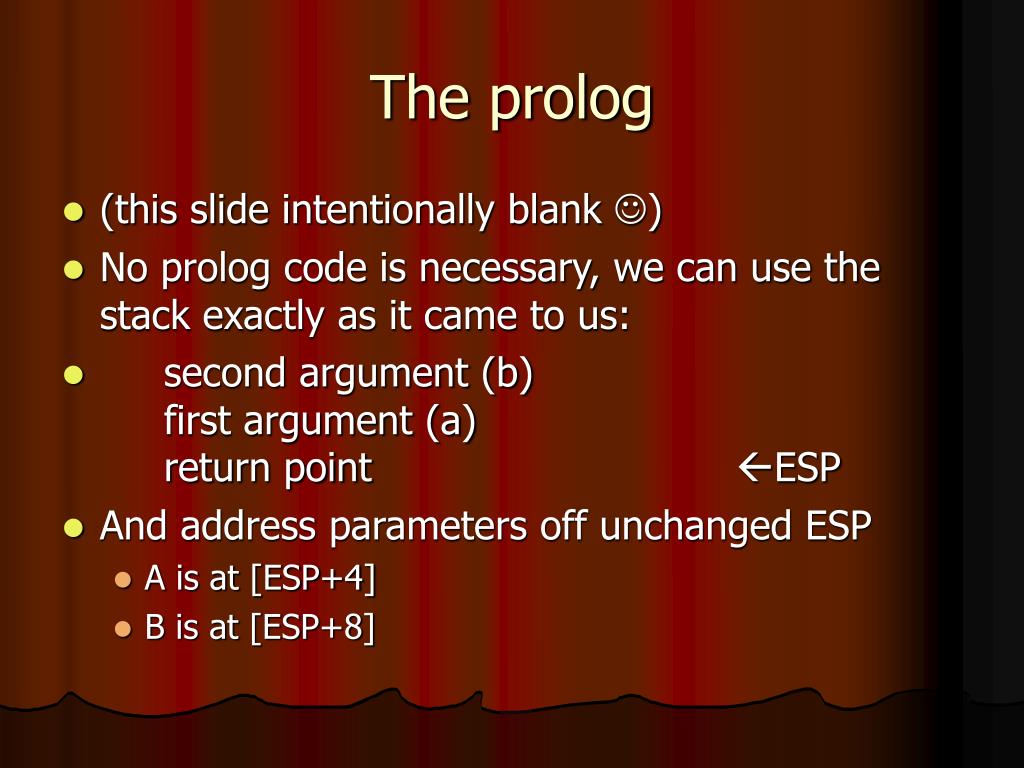 The prolog

- (this slide intentionally blank ☺)
- No prolog code is necessary, we can use the stack exactly as it came to us:
- second argument (b)
  first argument (a)
  return point ←ESP
- And address parameters off unchanged ESP
  - A is at [ESP+4]
  - B is at [ESP+8]